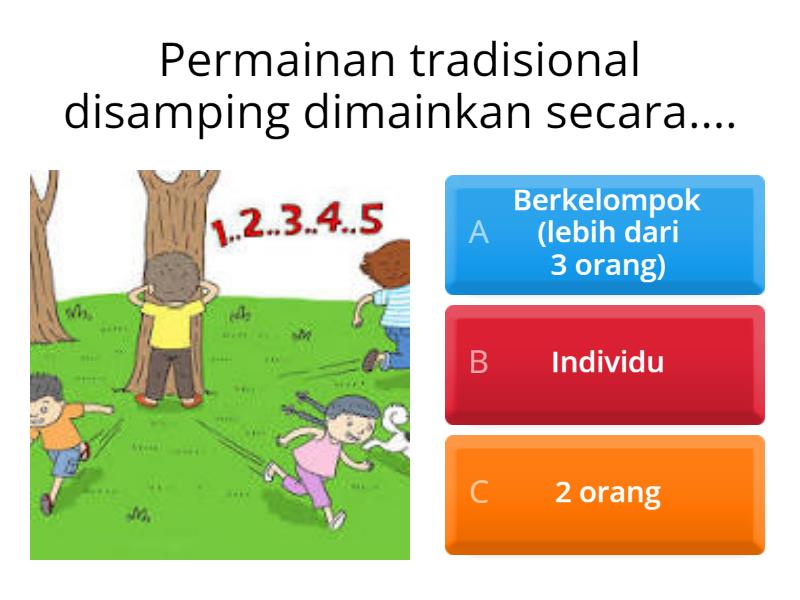 Permainan tradisional disamping dimainkan secara....

1..2..3..4..5

A Berkelompok (lebih dari 3 orang)

B Individu

C 2 orang